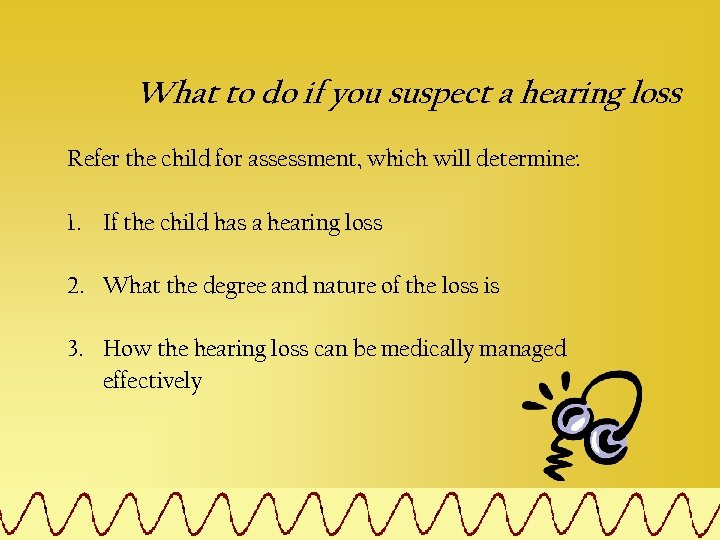 What to do if you suspect a hearing loss

Refer the child for assessment, which will determine:

1. If the child has a hearing loss

2. What the degree and nature of the loss is

3. How the hearing loss can be medically managed effectively